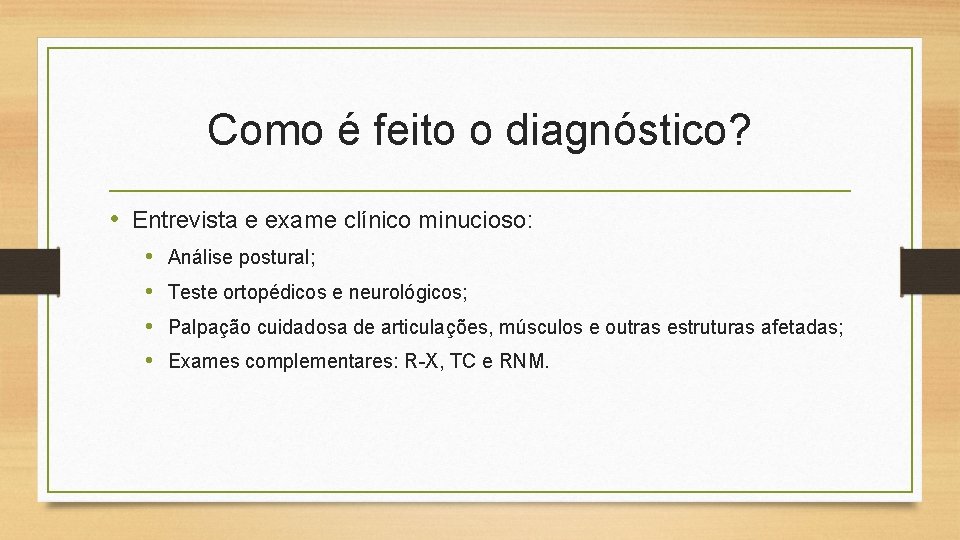 Como é feito o diagnóstico?

• Entrevista e exame clínico minucioso:
  • Análise postural;
  • Teste ortopédicos e neurológicos;
  • Palpação cuidadosa de articulações, músculos e outras estruturas afetadas;
  • Exames complementares: R-X, TC e RNM.